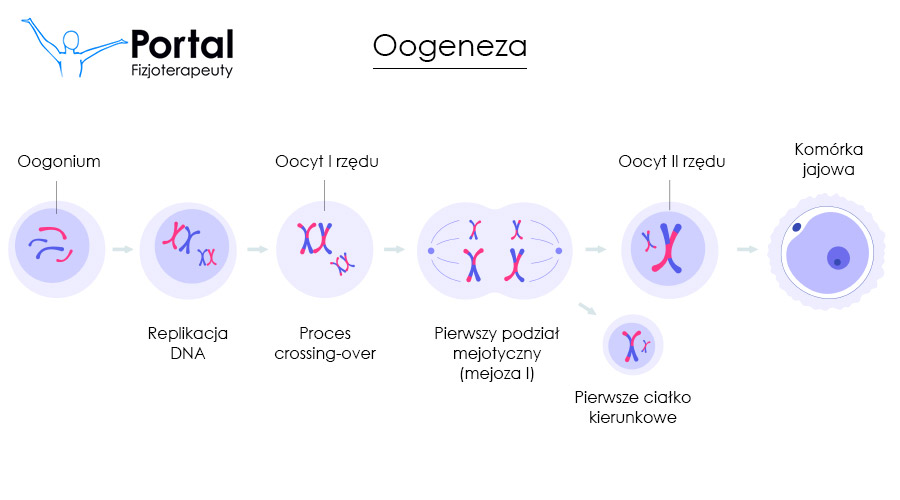 Portal
Fizjoterapeuty

Oogeneza

Oogonium

Oocyt I rzędu

Oocyt II rzędu

Komórka jajowa

Replikacja DNA

Proces crossing-over

Pierwszy podział mejotyczny (mejoza I)

Pierwsze ciałko kierunkowe